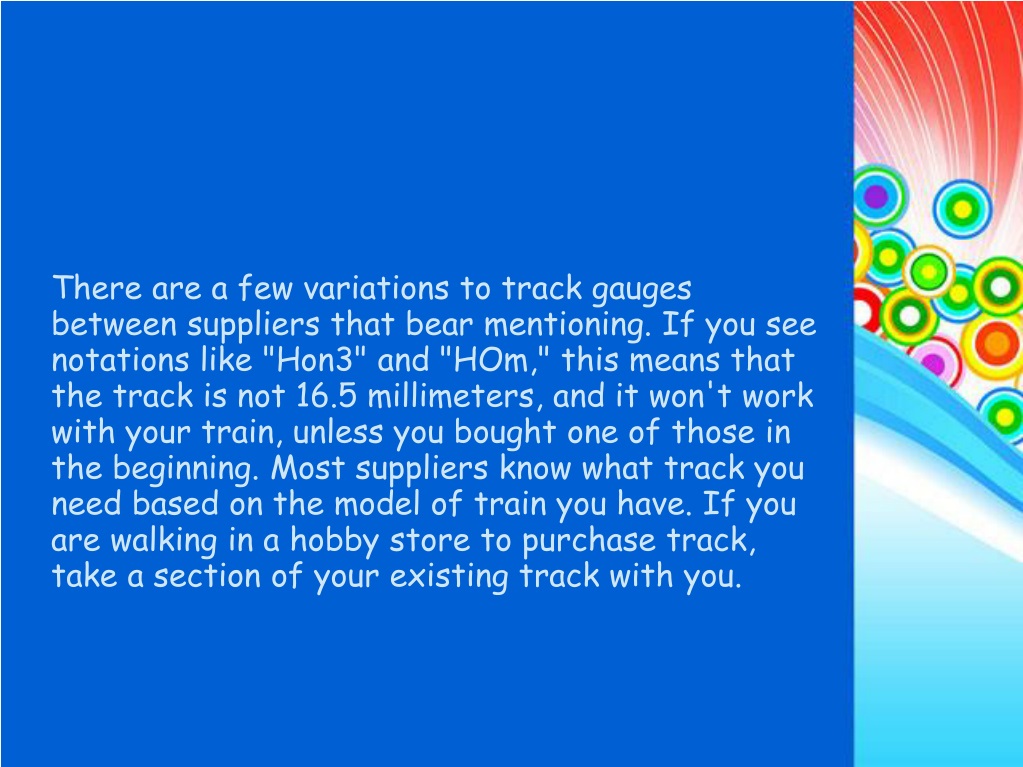 There are a few variations to track gauges between suppliers that bear mentioning. If you see notations like "Hon3" and "HOm," this means that the track is not 16.5 millimeters, and it won't work with your train, unless you bought one of those in the beginning. Most suppliers know what track you need based on the model of train you have. If you are walking in a hobby store to purchase track, take a section of your existing track with you.